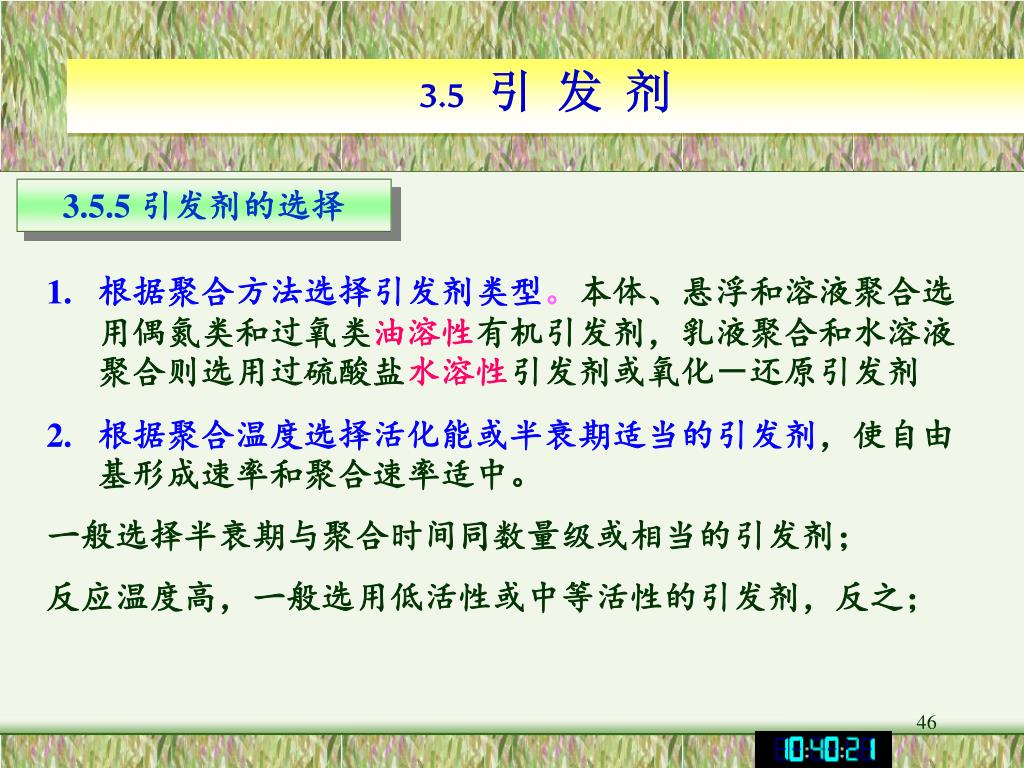 3.5 引 发 剂

3.5.5 引发剂的选择

1. 根据聚合方法选择引发剂类型。本体、悬浮和溶液聚合选用偶氮类和过氧类油溶性有机引发剂，乳液聚合和水溶液聚合则选用过硫酸盐水溶性引发剂或氧化—还原引发剂

2. 根据聚合温度选择活化能或半衰期适当的引发剂，使自由基形成速率和聚合速率适中。

一般选择半衰期与聚合时间同数量级或相当的引发剂；

反应温度高，一般选用低活性或中等活性的引发剂，反之；

46

10:40:21